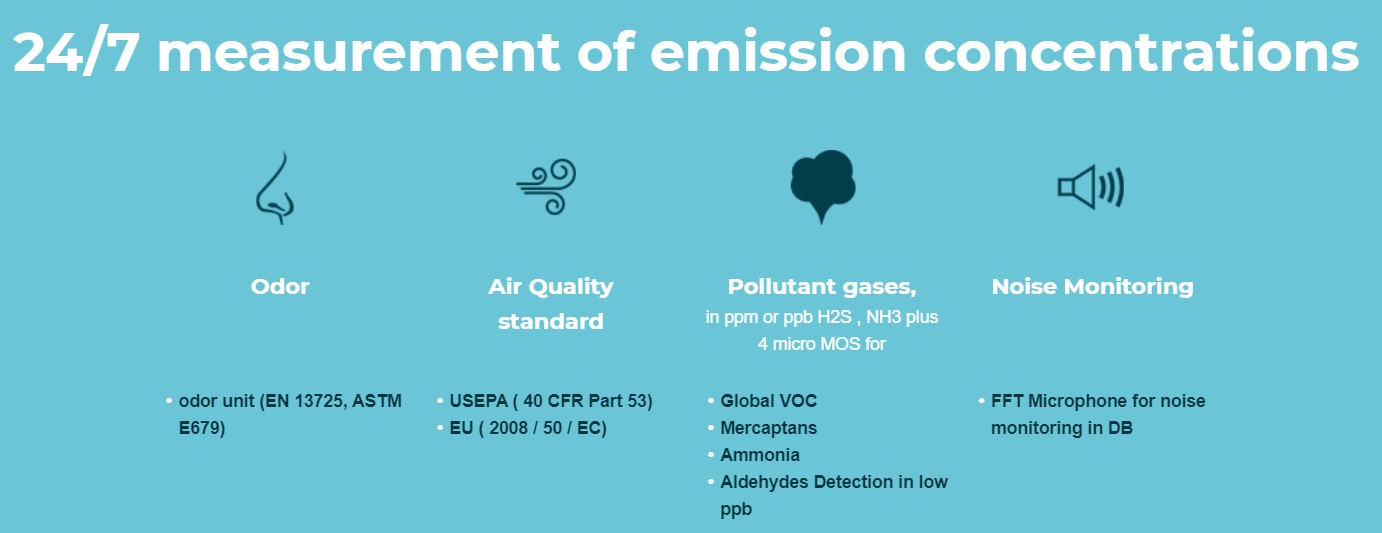 24/7 measurement of emission concentrations

Odor

• odor unit (EN 13725, ASTM E679)

Air Quality standard

• USEPA ( 40 CFR Part 53)
• EU ( 2008 / 50 / EC)

Pollutant gases,
in ppm or ppb H2S , NH3 plus 4 micro MOS for

• Global VOC
• Mercaptans
• Ammonia
• Aldehydes Detection in low ppb

Noise Monitoring

• FFT Microphone for noise monitoring in DB